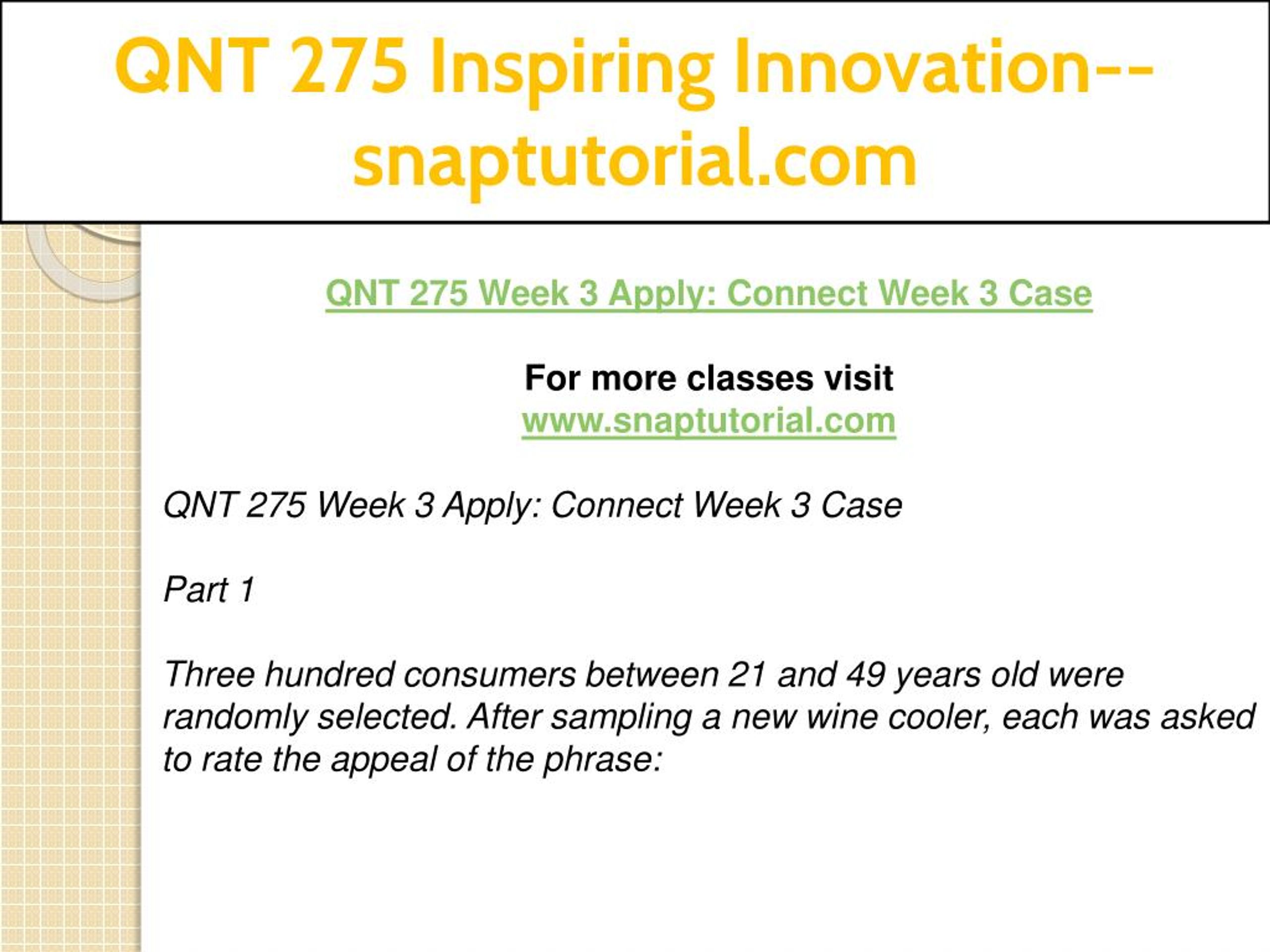 QNT 275 Inspiring Innovation--snaptutorial.com

QNT 275 Week 3 Apply: Connect Week 3 Case

For more classes visit
www.snaptutorial.com

QNT 275 Week 3 Apply: Connect Week 3 Case

Part 1

Three hundred consumers between 21 and 49 years old were randomly selected. After sampling a new wine cooler, each was asked to rate the appeal of the phrase: